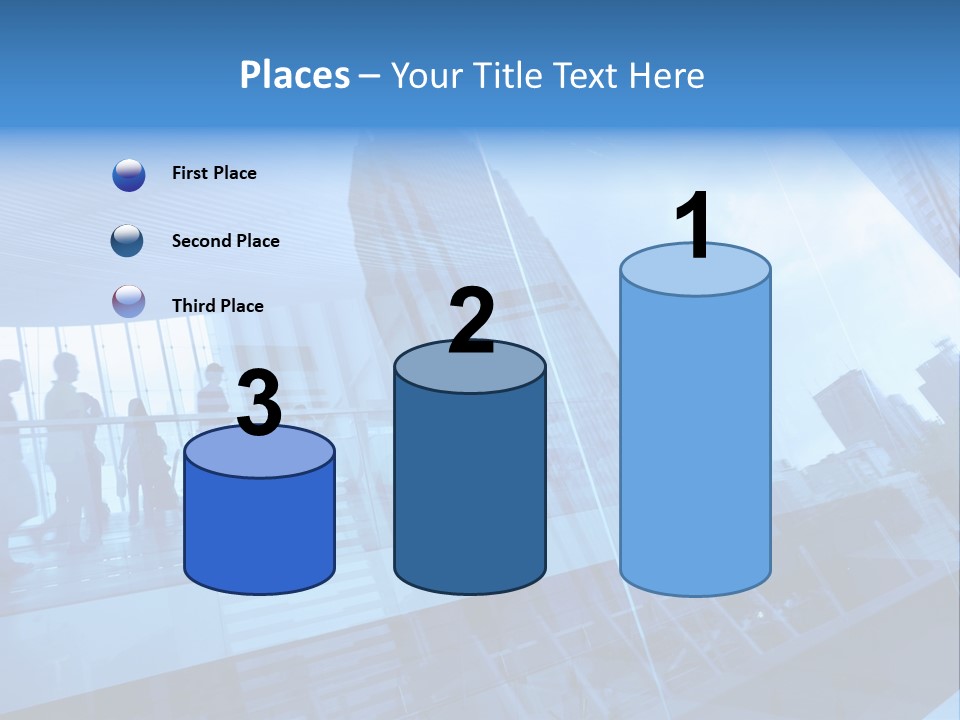 Places – Your Title Text Here

First Place

Second Place

Third Place

3

2

1